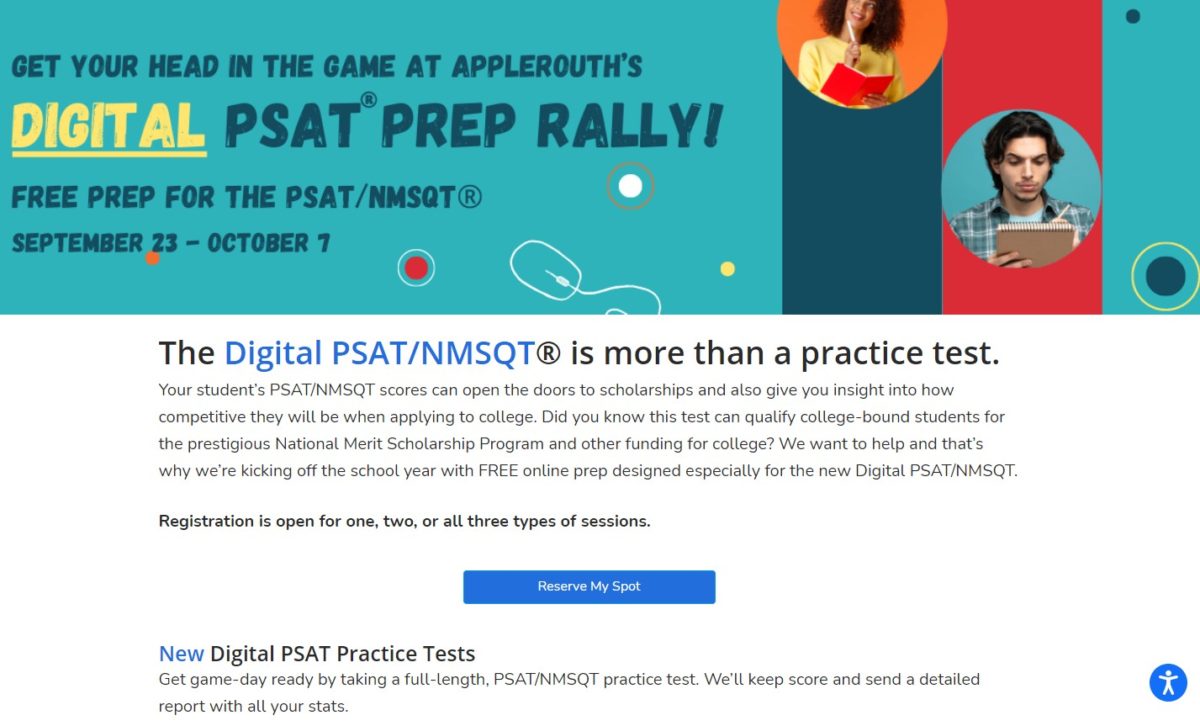 GET YOUR HEAD IN THE GAME AT APPLEROUTH'S

DIGITAL PSAT® PREP RALLY!

FREE PREP FOR THE PSAT/NMSQT®

SEPTEMBER 23 – OCTOBER 7

The Digital PSAT/NMSQT® is more than a practice test.

Your student's PSAT/NMSQT scores can open the doors to scholarships and also give you insight into how competitive they will be when applying to college. Did you know this test can qualify college-bound students for the prestigious National Merit Scholarship Program and other funding for college? We want to help and that's why we're kicking off the school year with FREE online prep designed especially for the new Digital PSAT/NMSQT.

Registration is open for one, two, or all three types of sessions.

Reserve My Spot

New Digital PSAT Practice Tests

Get game-day ready by taking a full-length, PSAT/NMSQT practice test. We'll keep score and send a detailed report with all your stats.